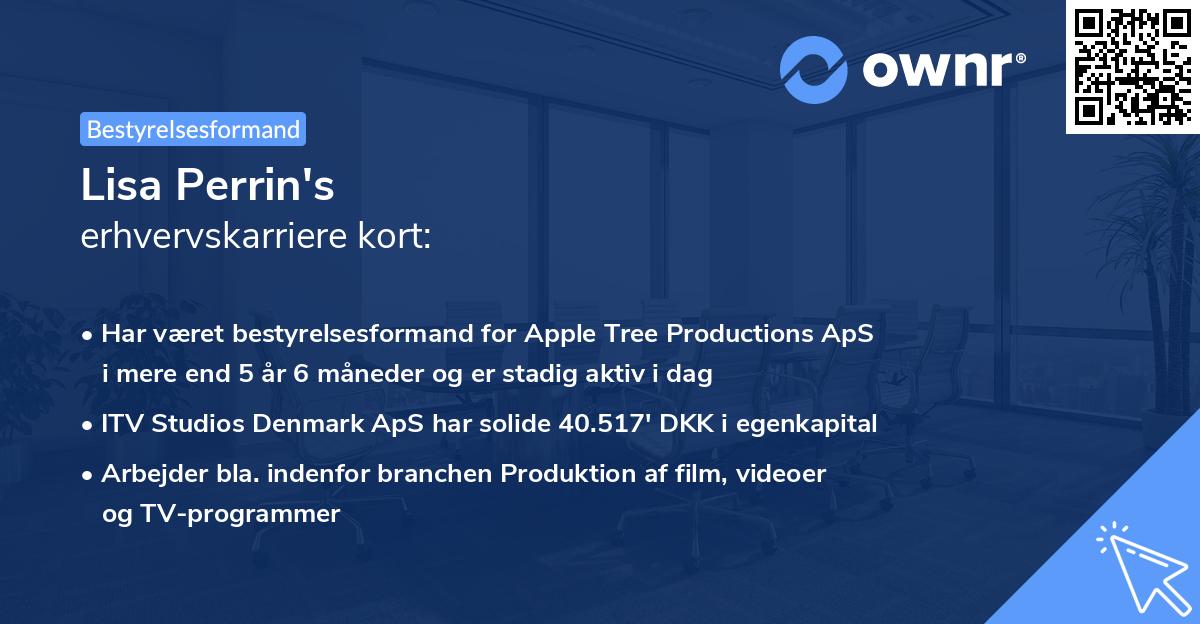 ownr®

Bestyrelsesformand

Lisa Perrin's
erhvervskarriere kort:

• Har været bestyrelsesformand for Apple Tree Productions ApS i mere end 5 år 6 måneder og er stadig aktiv i dag

• ITV Studios Denmark ApS har solide 40.517' DKK i egenkapital

• Arbejder bla. indenfor branchen Produktion af film, videoer og TV-programmer